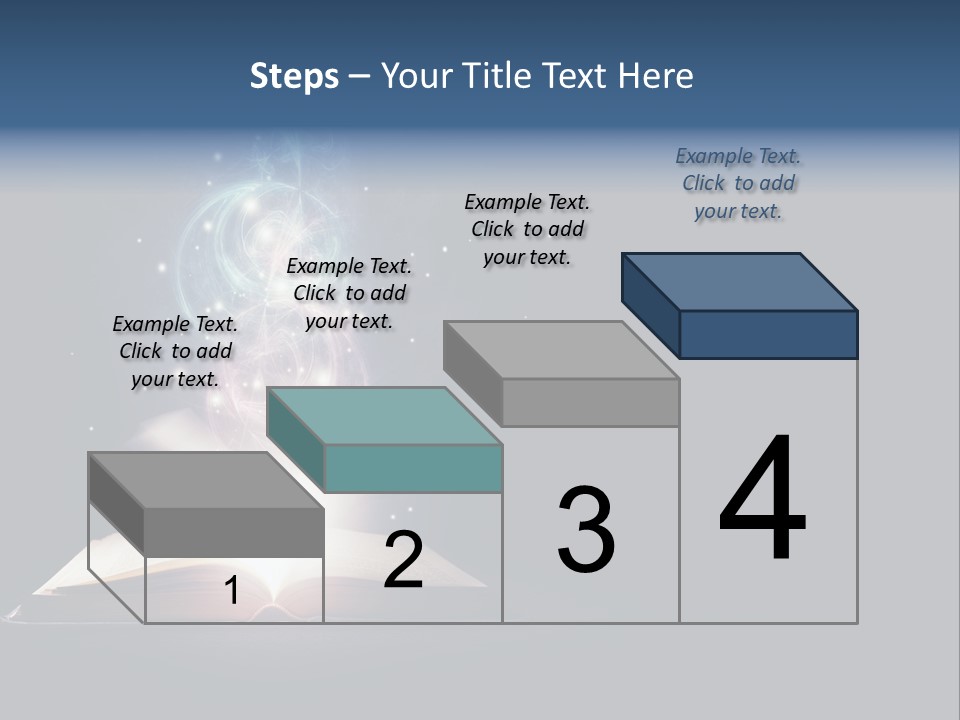 Steps – Your Title Text Here

Example Text. Click to add your text.

Example Text. Click to add your text.

Example Text. Click to add your text.

Example Text. Click to add your text.

1

2

3

4